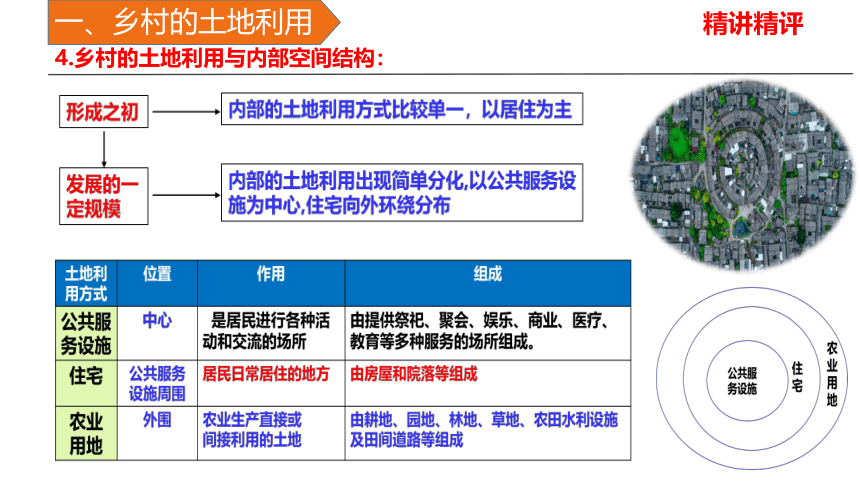 一、乡村的土地利用

精讲精评

4.乡村的土地利用与内部空间结构：

形成之初

内部的土地利用方式比较单一，以居住为主

发展的一定规模

内部的土地利用出现简单分化,以公共服务设施为中心,住宅向外环绕分布

| 土地利用方式 | 位置 | 作用 | 组成 |
|---|---|---|---|
| 公共服务设施 | 中心 | 是居民进行各种活动和交流的场所 | 由提供祭祀、聚会、娱乐、商业、医疗、教育等多种服务的场所组成。 |
| 住宅 | 公共服务设施周围 | 居民日常居住的地方 | 由房屋和院落等组成 |
| 农业用地 | 外围 | 农业生产直接或间接利用的土地 | 由耕地、园地、林地、草地、农田水利设施及田间道路等组成 |

公共服务设施

住宅

农业用地